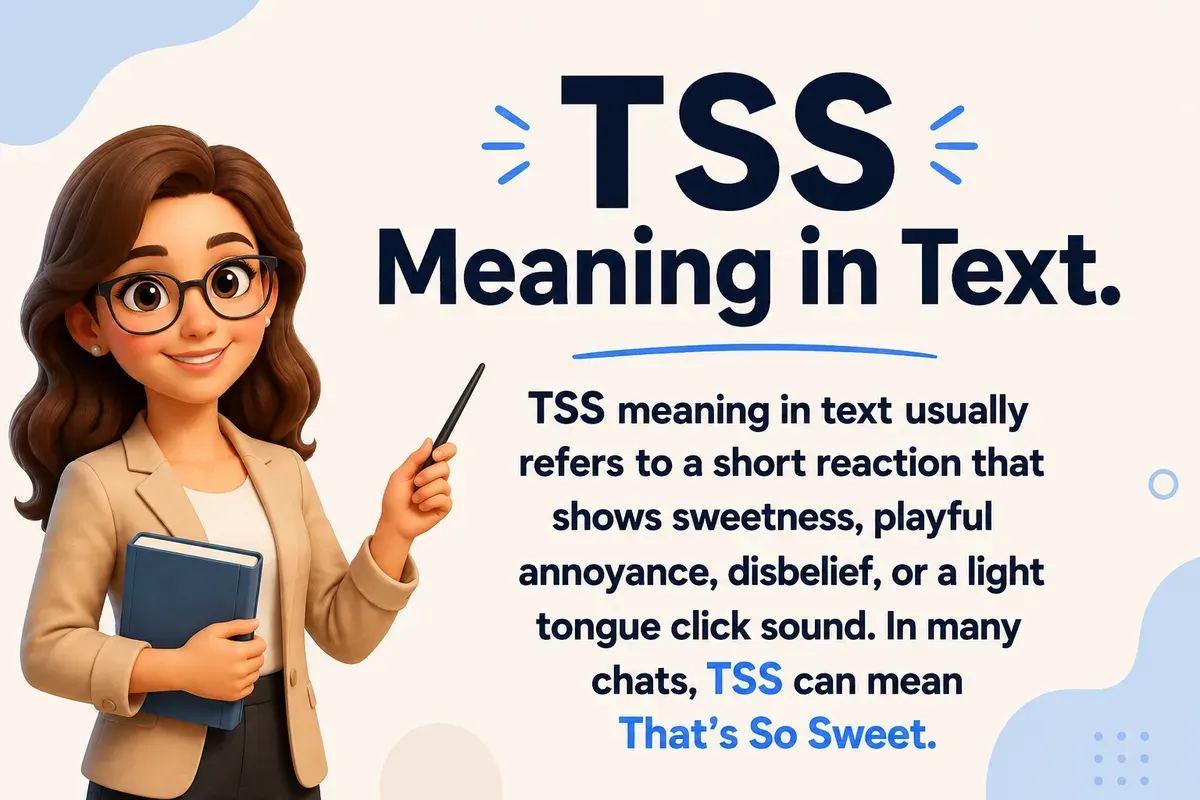 TSS
Meaning in Text.

TSS meaning in text usually refers to a short reaction that shows sweetness, playful annoyance, disbelief, or a light tongue click sound. In many chats, TSS can mean That's So Sweet.